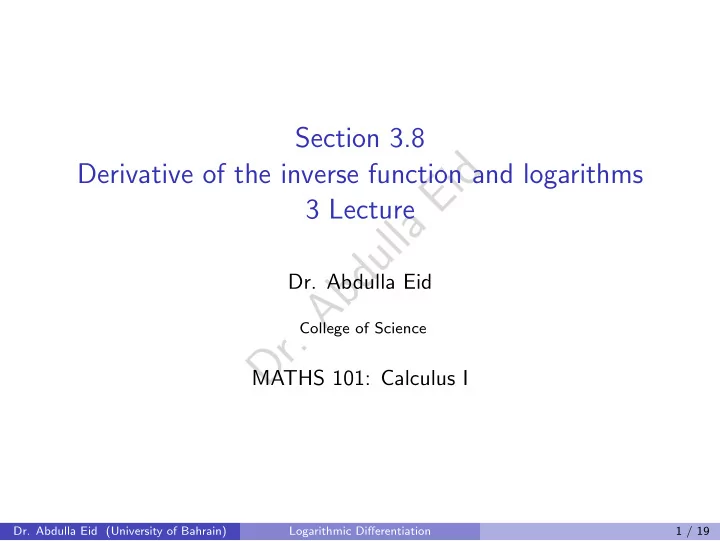 Section 3.8
Derivative of the inverse function and logarithms
3 Lecture

Dr. Abdulla Eid

College of Science

MATHS 101: Calculus I

Dr. Abdulla Eid

Dr. Abdulla Eid (University of Bahrain) Logarithmic Differentiation 1 / 19